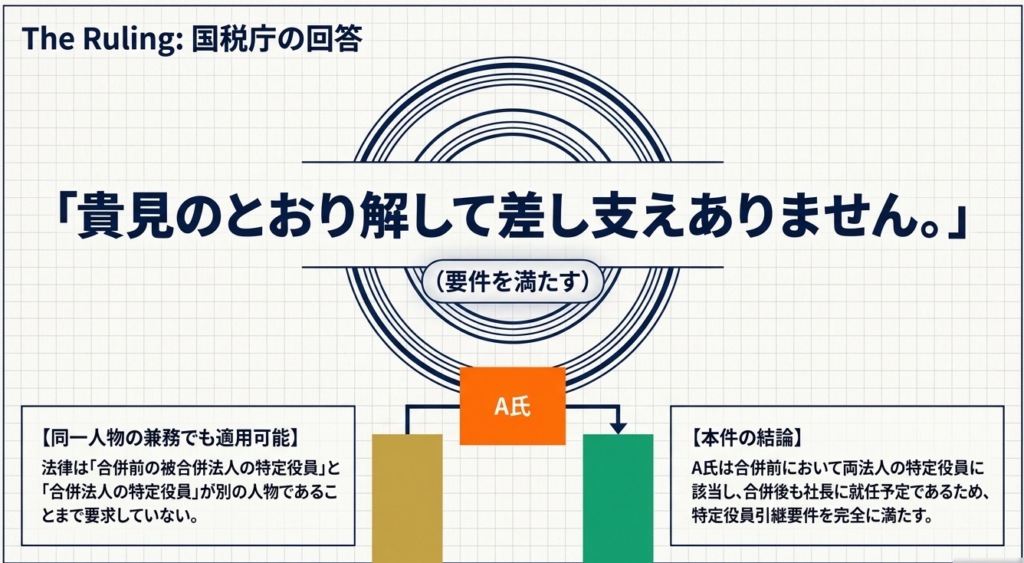 The Ruling: 国税庁の回答

「貴見のとおり解して差し支えありません。」

（要件を満たす）

A氏

【同一人物の兼務でも適用可能】
法律は「合併前の被合併法人の特定役員」と「合併法人の特定役員」が別の人物であることまで要求していない。

【本件の結論】
A氏は合併前において両法人の特定役員に該当し、合併後も社長に就任予定であるため、特定役員引継要件を完全に満たす。